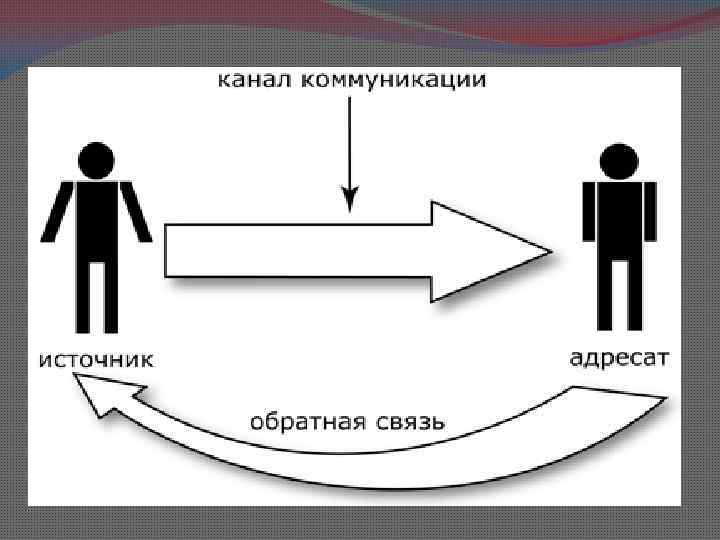 канал коммуникации

источник

адресат

обратная связь